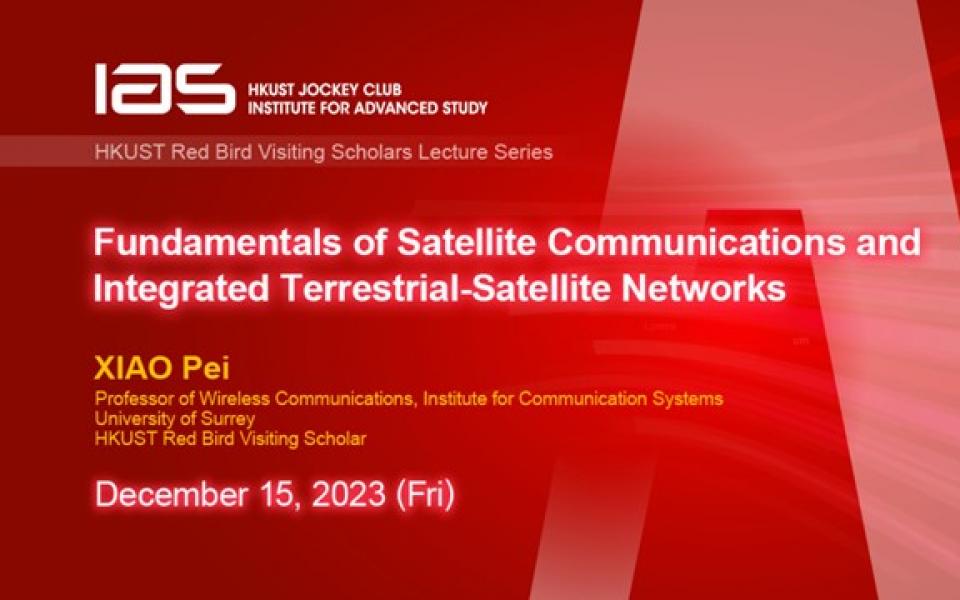 IAS HKUST JOCKEY CLUB INSTITUTE FOR ADVANCED STUDY

HKUST Red Bird Visiting Scholars Lecture Series

Fundamentals of Satellite Communications and Integrated Terrestrial-Satellite Networks

XIAO Pei

Professor of Wireless Communications, Institute for Communication Systems
University of Surrey
HKUST Red Bird Visiting Scholar

December 15, 2023 (Fri)